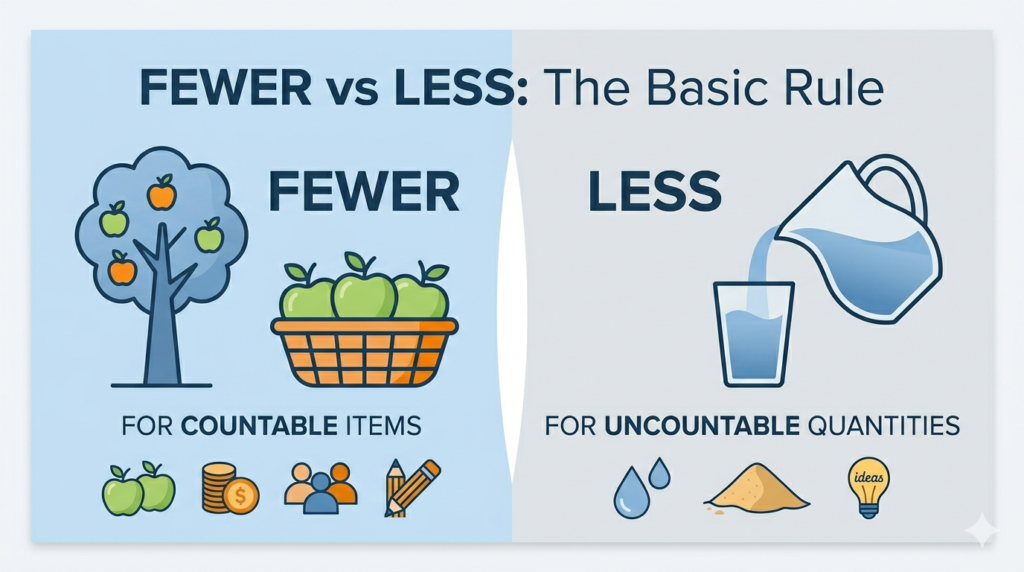 FEWER vs LESS: The Basic Rule

FEWER

FOR COUNTABLE ITEMS

$

LESS

FOR UNCOUNTABLE QUANTITIES

ideas